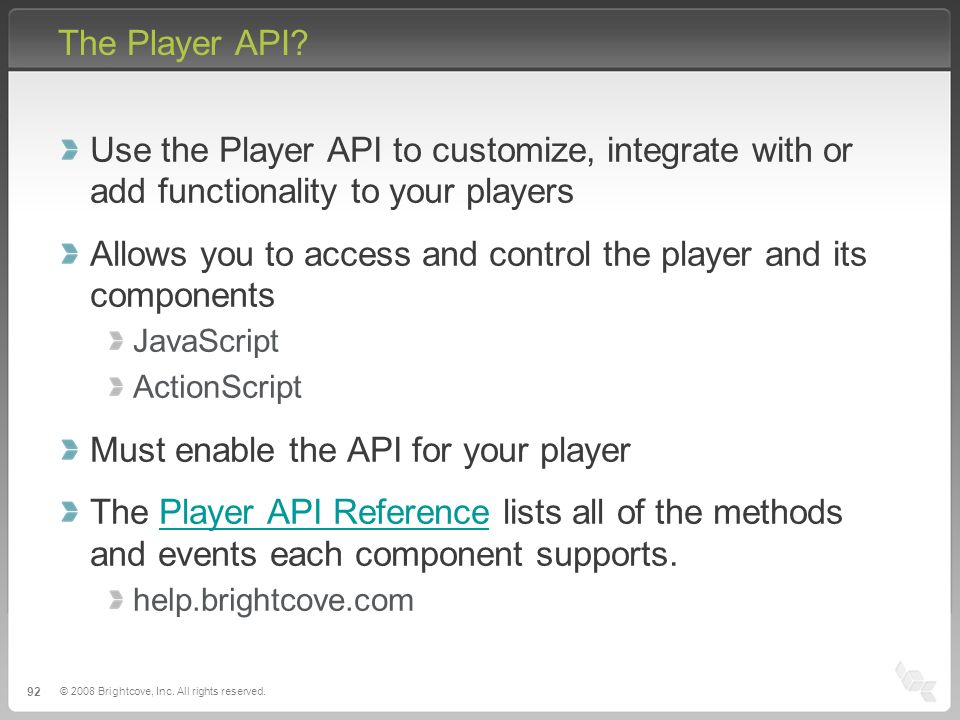 The Player API?

Use the Player API to customize, integrate with or add functionality to your players

Allows you to access and control the player and its components

JavaScript

ActionScript

Must enable the API for your player

The Player API Reference lists all of the methods and events each component supports.

help.brightcove.com

92 © 2008 Brightcove, Inc. All rights reserved.